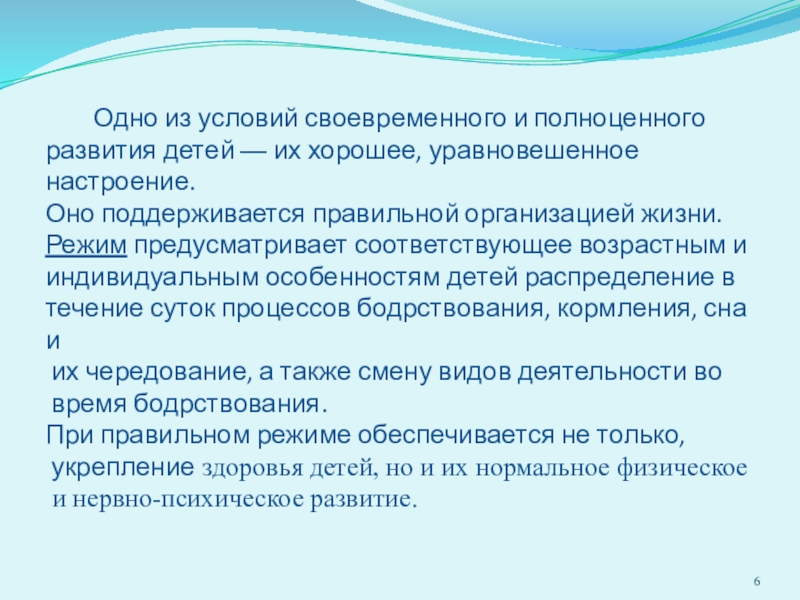 Одно из условий своевременного и полноценного развития детей — их хорошее, уравновешенное настроение.
Оно поддерживается правильной организацией жизни.
Режим предусматривает соответствующее возрастным и индивидуальным особенностям детей распределение в течение суток процессов бодрствования, кормления, сна и
их чередование, а также смену видов деятельности во время бодрствования.
При правильном режиме обеспечивается не только, укрепление здоровья детей, но и их нормальное физическое и нервно-психическое развитие.

6